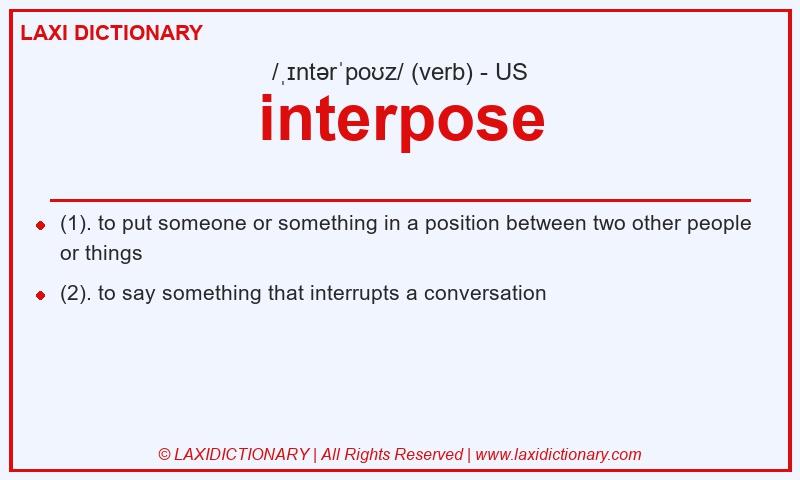 LAXI DICTIONARY

/ˌɪntərˈpoʊz/ (verb) - US

interpose

(1). to put someone or something in a position between two other people or things

(2). to say something that interrupts a conversation

© LAXIDICTIONARY | All Rights Reserved | www.laxidictionary.com